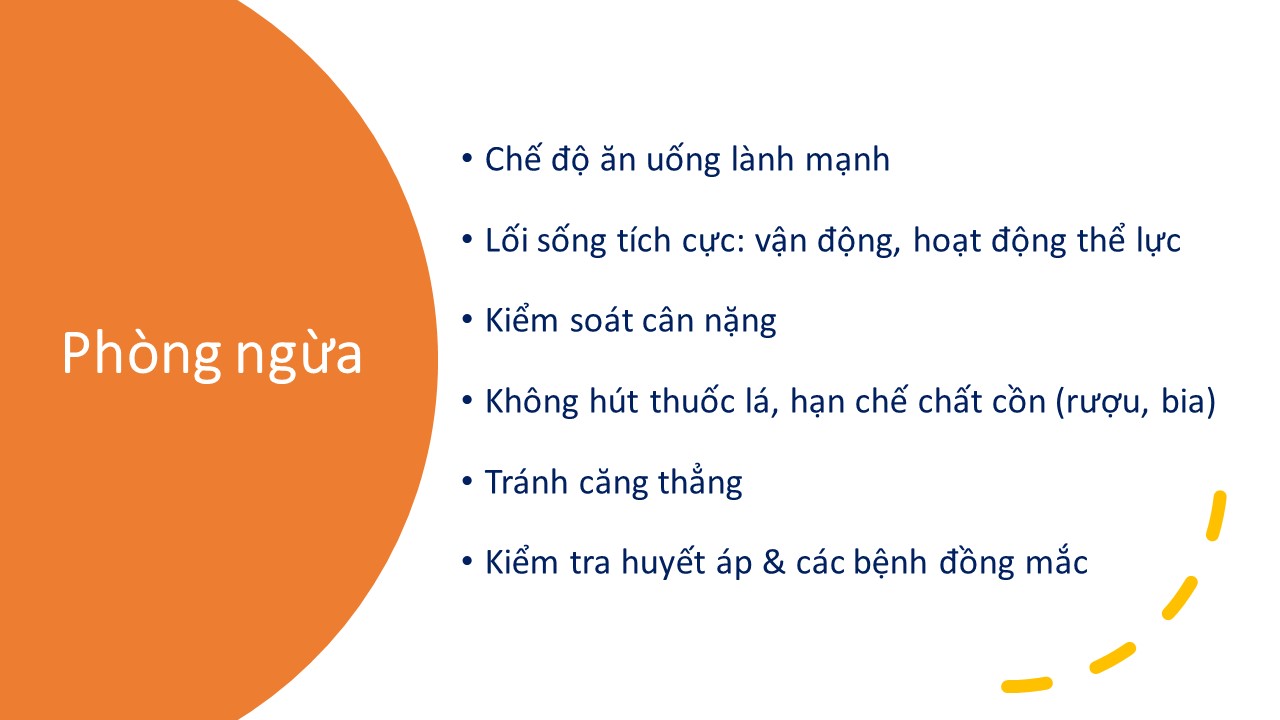 Phòng ngừa

• Chế độ ăn uống lành mạnh

• Lối sống tích cực: vận động, hoạt động thể lực

• Kiểm soát cân nặng

• Không hút thuốc lá, hạn chế chất cồn (rượu, bia)

• Tránh căng thẳng

• Kiểm tra huyết áp & các bệnh đồng mắc